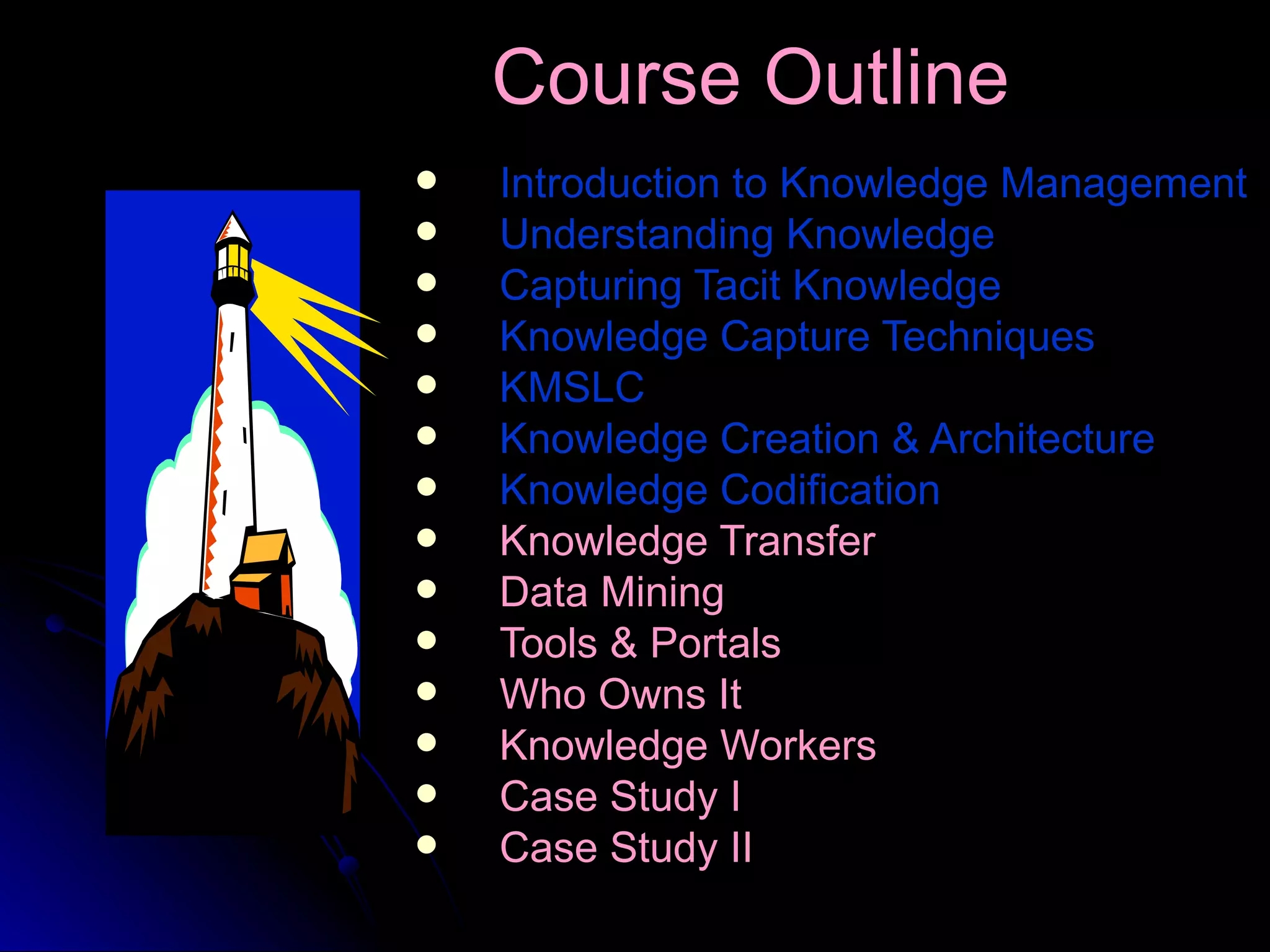 Course Outline

- Introduction to Knowledge Management
- Understanding Knowledge
- Capturing Tacit Knowledge
- Knowledge Capture Techniques
- KMSLC
- Knowledge Creation & Architecture
- Knowledge Codification
- Knowledge Transfer
- Data Mining
- Tools & Portals
- Who Owns It
- Knowledge Workers
- Case Study I
- Case Study II